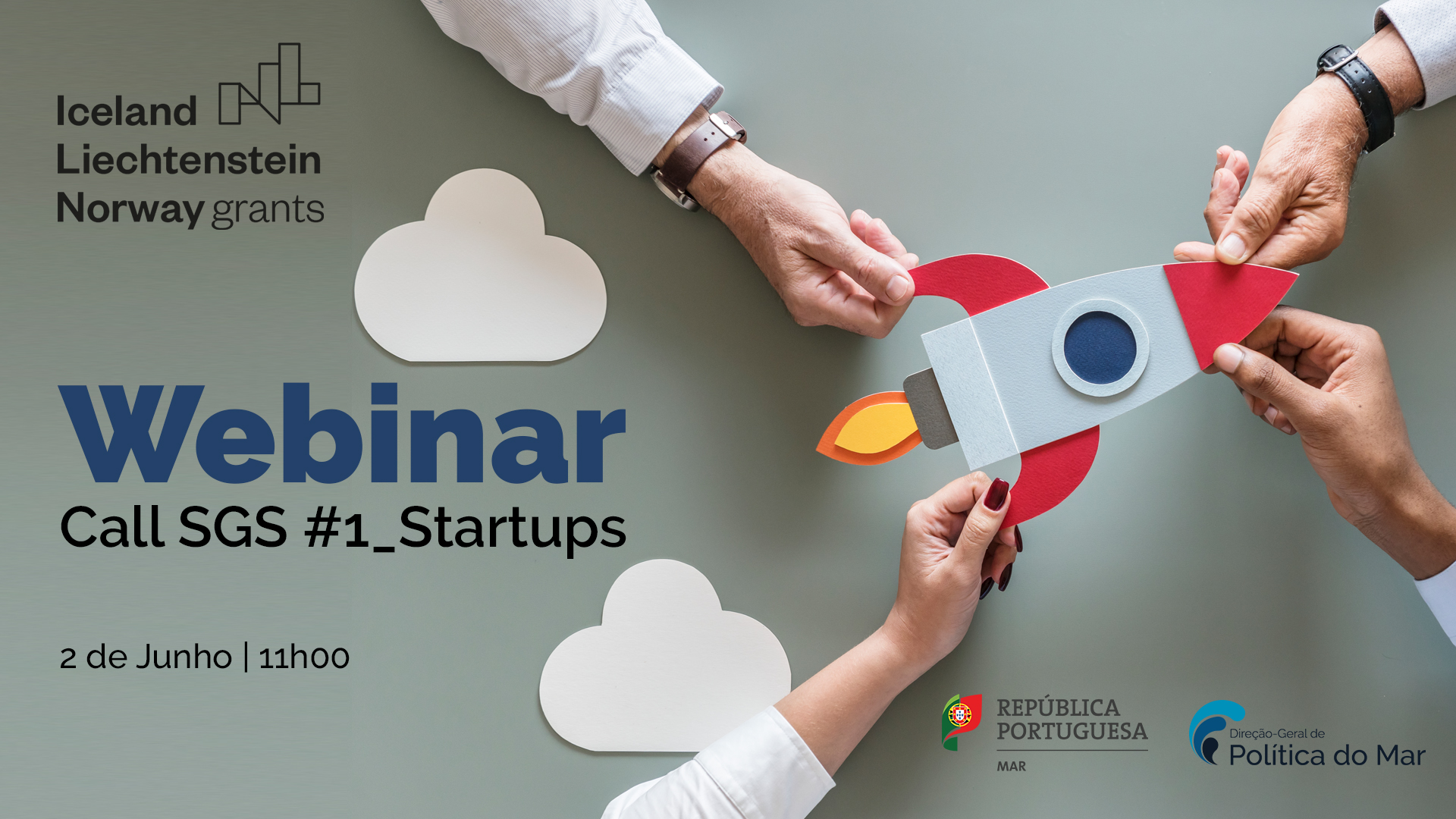 Iceland
Liechtenstein
Norway grants

Webinar
Call SGS #1_Startups

2 de Junho | 11h00

REPÚBLICA PORTUGUESA
MAR

Direção-Geral de
Política do Mar